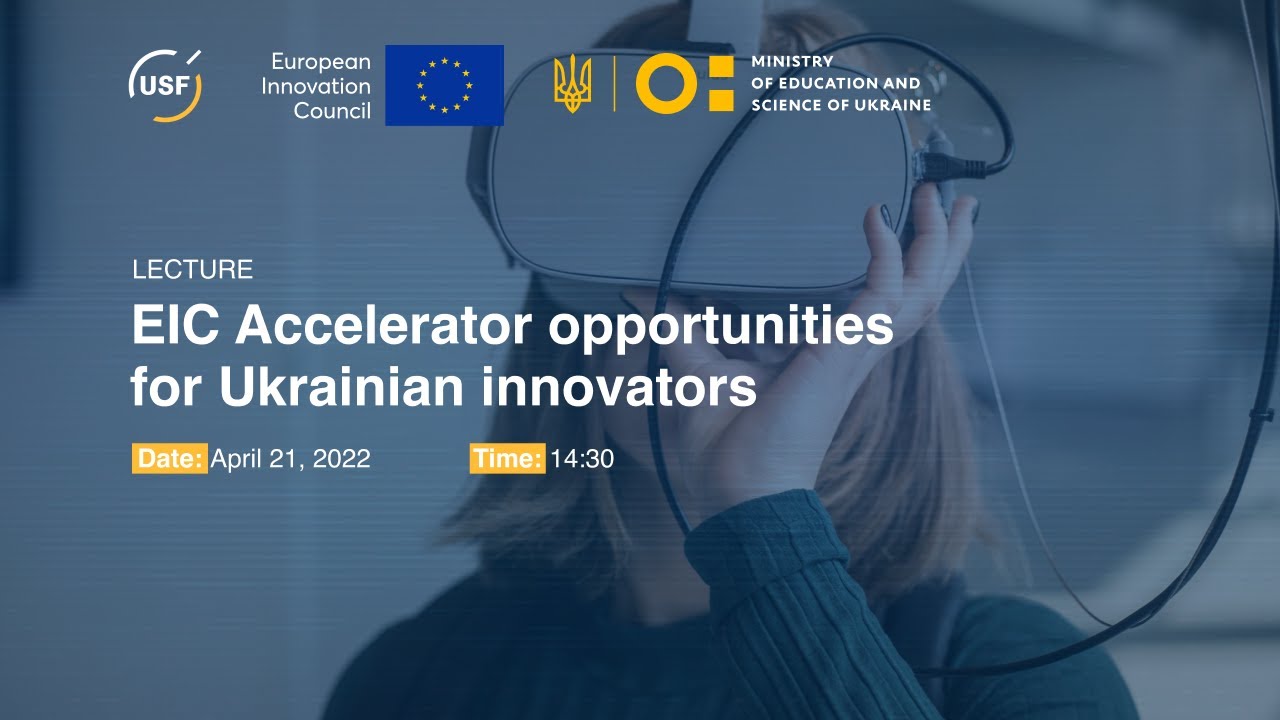 USF

European Innovation Council

MINISTRY OF EDUCATION AND SCIENCE OF UKRAINE

LECTURE

EIC Accelerator opportunities for Ukrainian innovators

Date: April 21, 2022 Time: 14:30